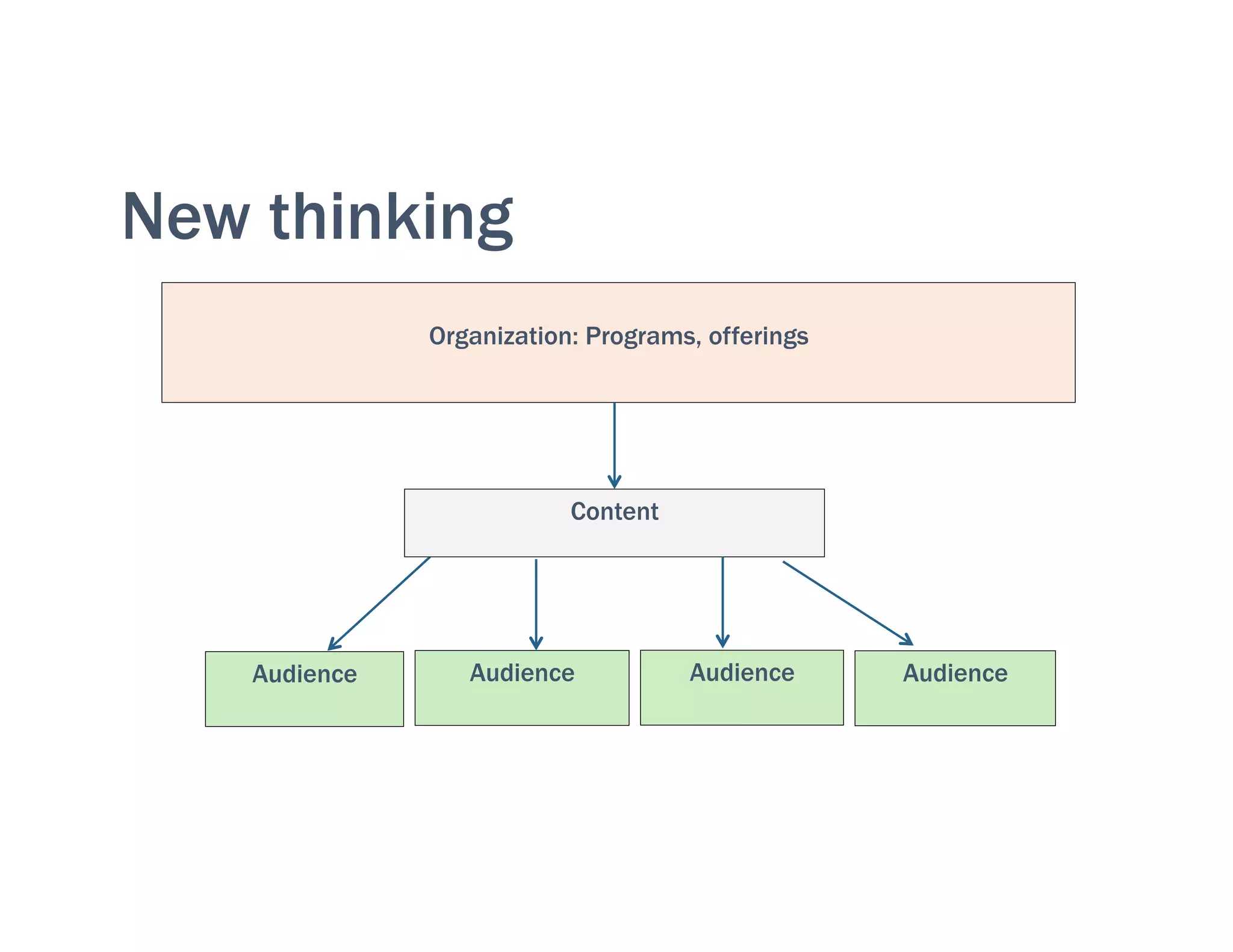 New thinking

Organization: Programs, offerings

Content

Audience

Audience

Audience

Audience